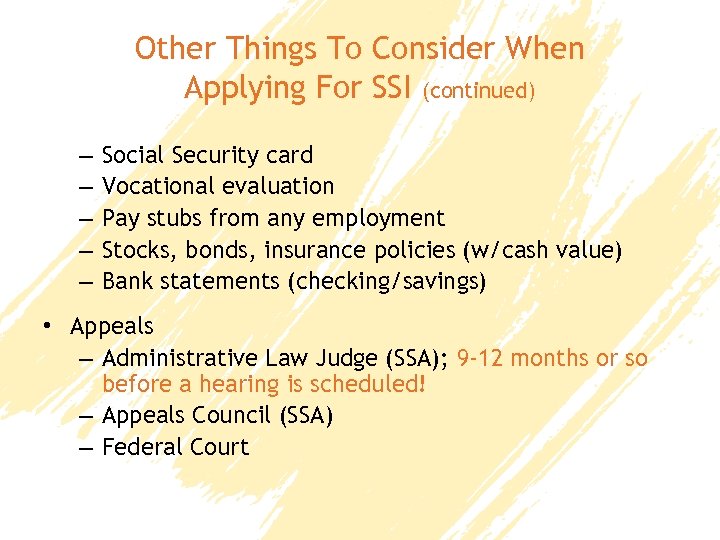 Other Things To Consider When Applying For SSI (continued)

– Social Security card
– Vocational evaluation
– Pay stubs from any employment
– Stocks, bonds, insurance policies (w/cash value)
– Bank statements (checking/savings)

• Appeals
– Administrative Law Judge (SSA); 9-12 months or so before a hearing is scheduled!
– Appeals Council (SSA)
– Federal Court